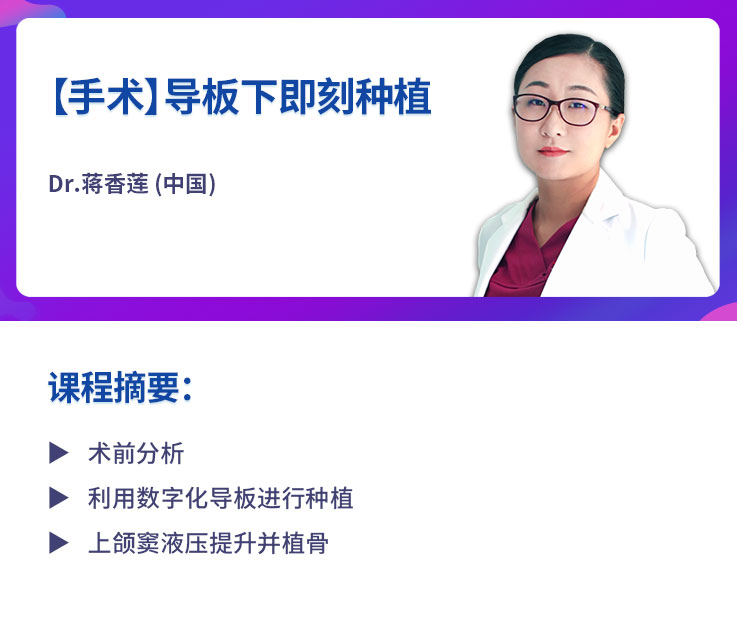 【手术】导板下即刻种植

Dr.蒋香莲 (中国)

课程摘要：

▶ 术前分析

▶ 利用数字化导板进行种植

▶ 上颌窦液压提升并植骨